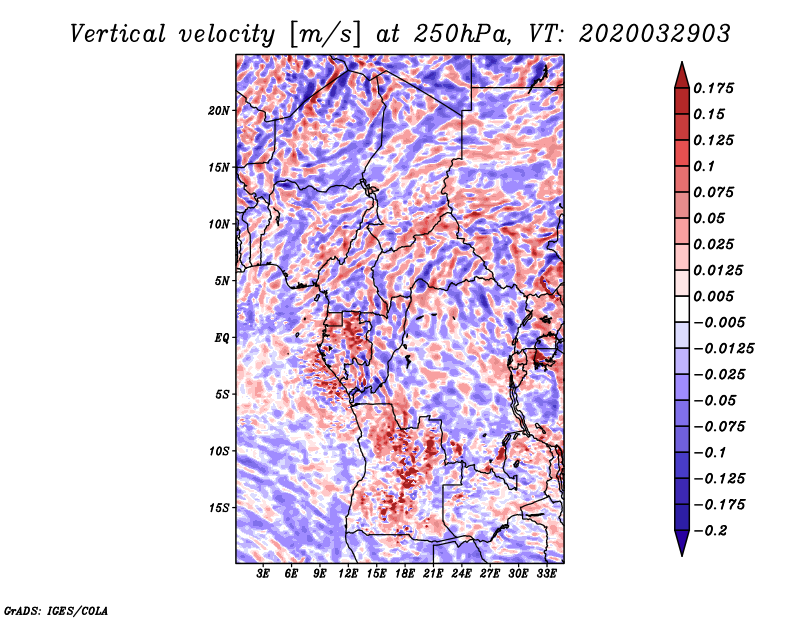 Vertical velocity [m/s] at 250hPa, VT: 2020032903

20N
15N
10N
5N
EQ
5S
10S
15S

3E 6E 9E 12E 15E 18E 21E 24E 27E 30E 33E

0.175
0.15
0.125
0.1
0.075
0.05
0.025
0.0125
0.005
−0.005
−0.0125
−0.025
−0.05
−0.075
−0.1
−0.125
−0.175
−0.2

GrADS: IGES/COLA